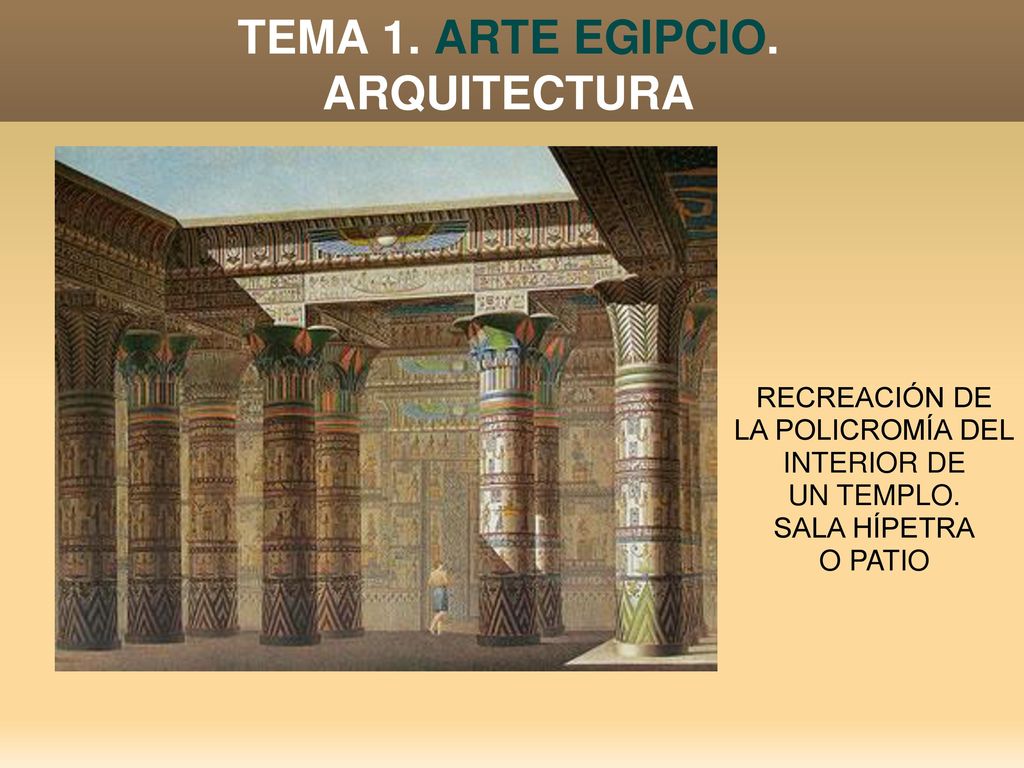 TEMA 1. ARTE EGIPCIO. ARQUITECTURA

RECREACIÓN DE LA POLICROMÍA DEL INTERIOR DE UN TEMPLO. SALA HÍPETRA O PATIO